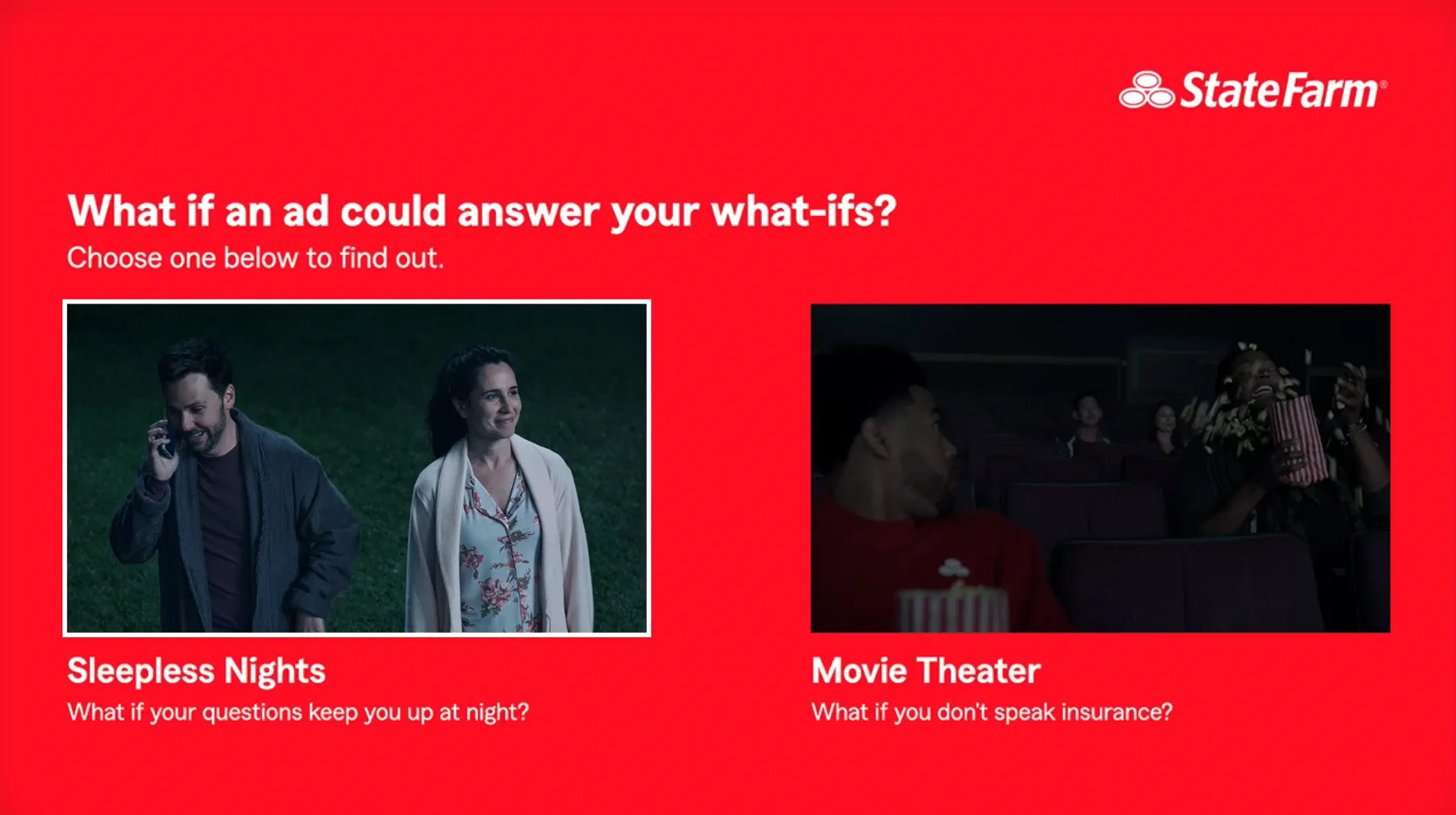 StateFarm®

What if an ad could answer your what-ifs?
Choose one below to find out.

Sleepless Nights
What if your questions keep you up at night?

Movie Theater
What if you don't speak insurance?